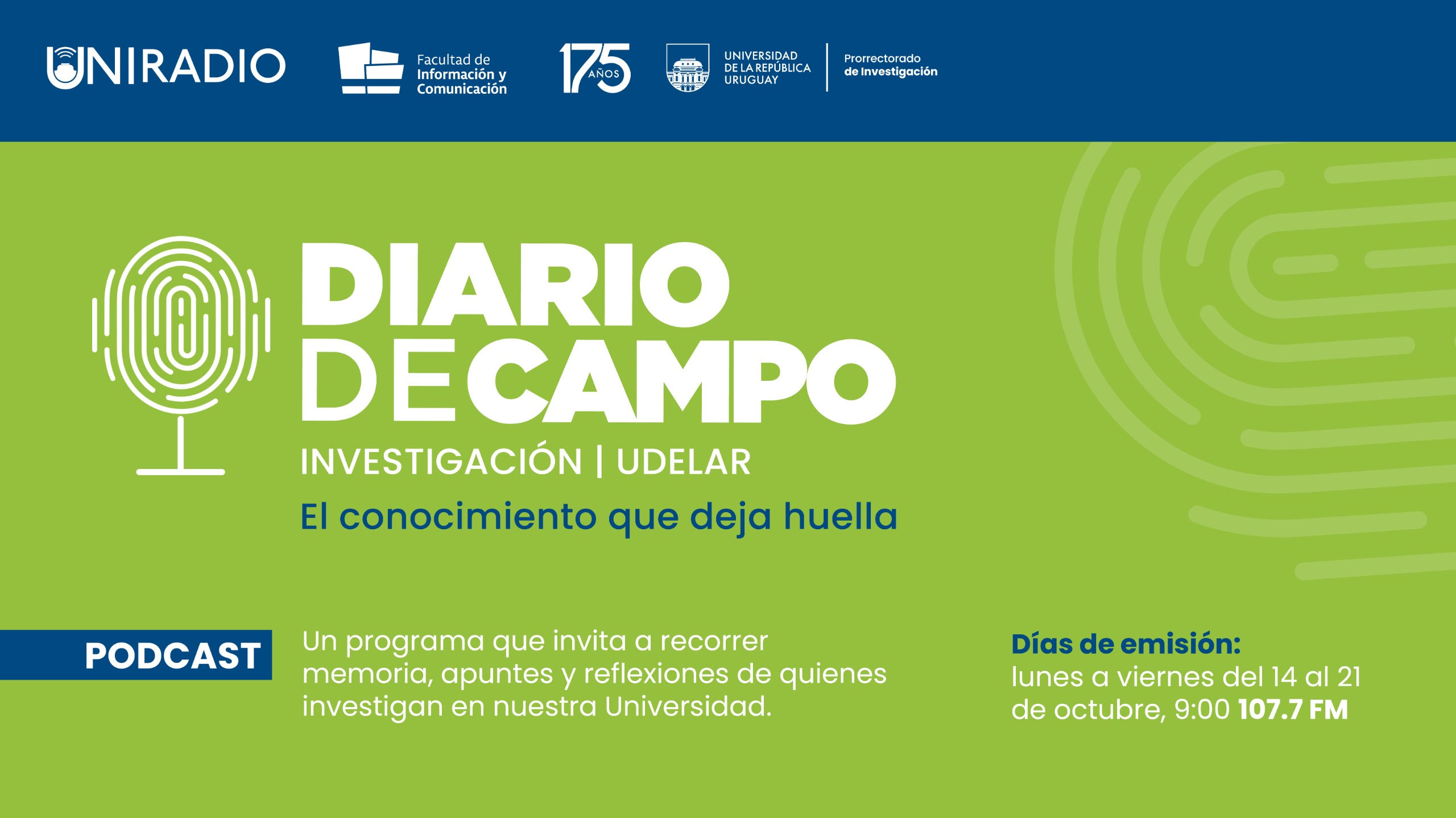 UNIRADIO

Facultad de Información y Comunicación

175 AÑOS

UNIVERSIDAD DE LA REPÚBLICA URUGUAY

Prorrectorado de Investigación

DIARIO DE CAMPO

INVESTIGACIÓN | UDELAR

El conocimiento que deja huella

PODCAST

Un programa que invita a recorrer memoria, apuntes y reflexiones de quienes investigan en nuestra Universidad.

Días de emisión:
lunes a viernes del 14 al 21 de octubre, 9:00 107.7 FM